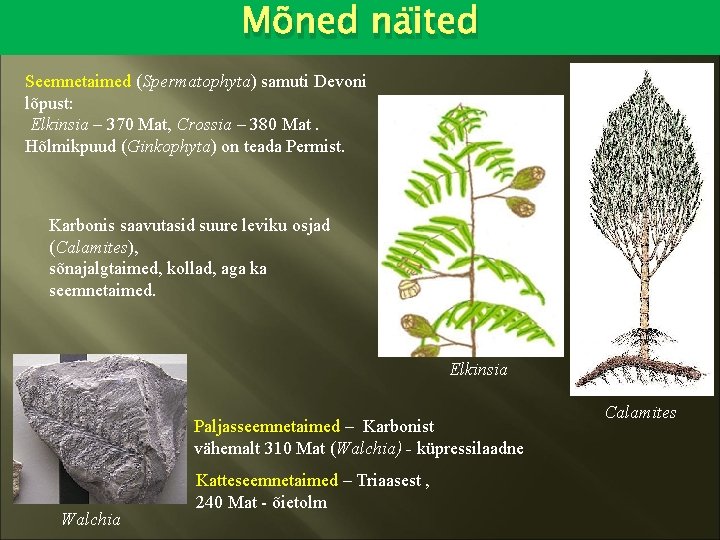 Mõned näited

Seemnetaimed (Spermatophyta) samuti Devoni lõpust:
Elkinsia – 370 Mat, Crossia – 380 Mat .
Hõlmikpuud (Ginkophyta) on teada Permist.

Karbonis saavutasid suure leviku osjad (Calamites),
sõnajalgtaimed, kollad, aga ka seemnetaimed.

Elkinsia

Calamites

Paljasseemnetaimed – Karbonist vähemalt 310 Mat (Walchia) - küpressilaadne

Katteseemnetaimed – Triaasest , 240 Mat - õietolm

Walchia